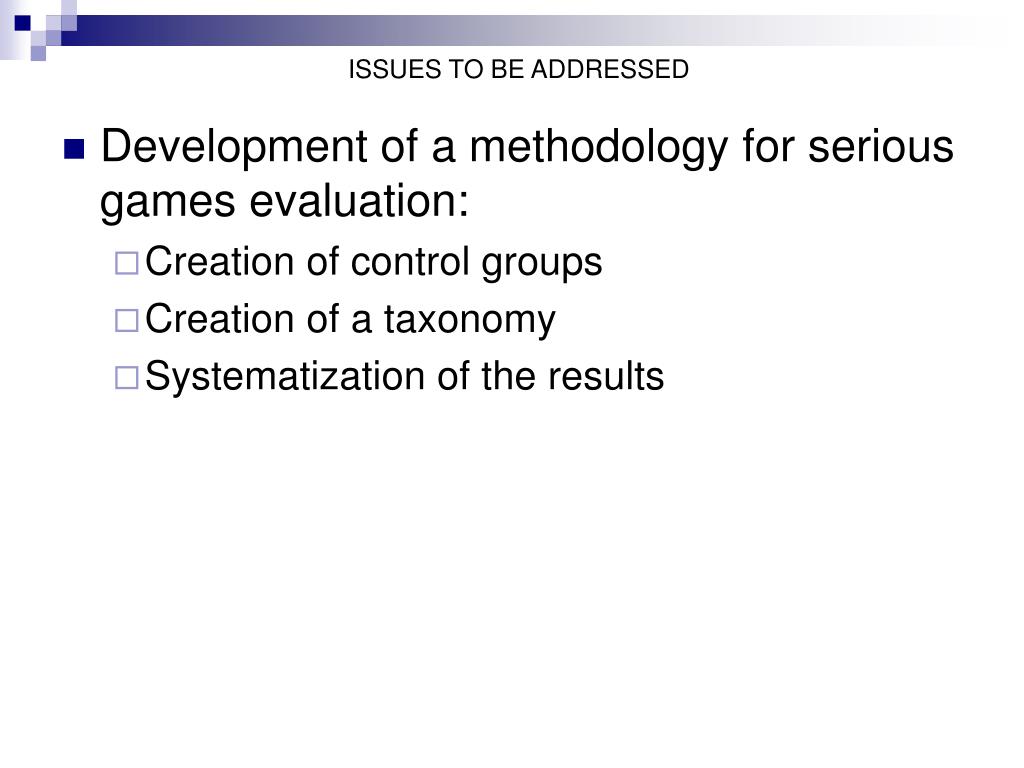 ISSUES TO BE ADDRESSED

Development of a methodology for serious games evaluation:

Creation of control groups

Creation of a taxonomy

Systematization of the results